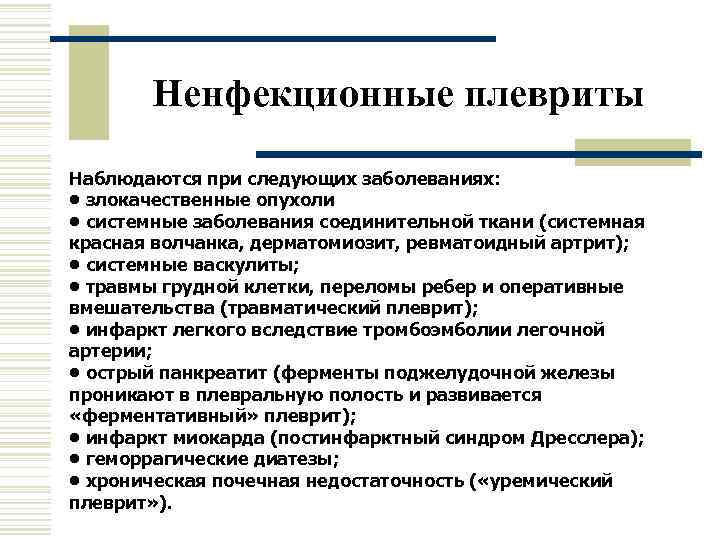 Ненфекционные плевриты

Наблюдаются при следующих заболеваниях:
• злокачественные опухоли
• системные заболевания соединительной ткани (системная красная волчанка, дерматомиозит, ревматоидный артрит);
• системные васкулиты;
• травмы грудной клетки, переломы ребер и оперативные вмешательства (травматический плеврит);
• инфаркт легкого вследствие тромбоэмболии легочной артерии;
• острый панкреатит (ферменты поджелудочной железы проникают в плевральную полость и развивается «ферментативный» плеврит);
• инфаркт миокарда (постинфарктный синдром Дресслера);
• геморрагические диатезы;
• хроническая почечная недостаточность («уремический плеврит»).